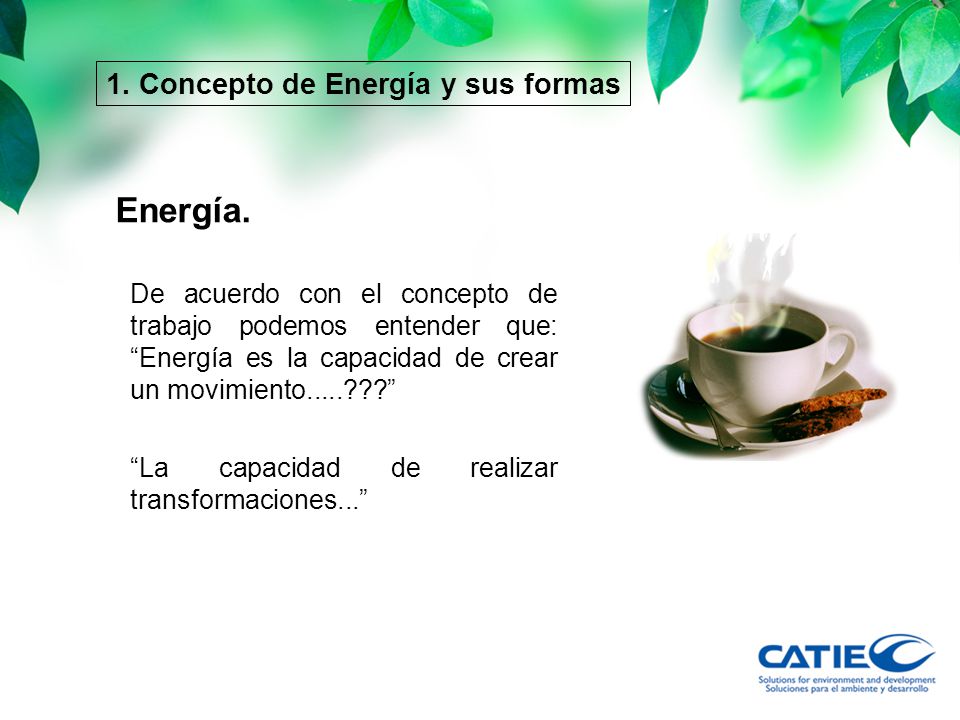 1. Concepto de Energía y sus formas

Energía.

De acuerdo con el concepto de trabajo podemos entender que: “Energía es la capacidad de crear un movimiento.....???”

“La capacidad de realizar transformaciones...”

CATIE
Solutions for environment and development
Soluciones para el ambiente y desarrollo